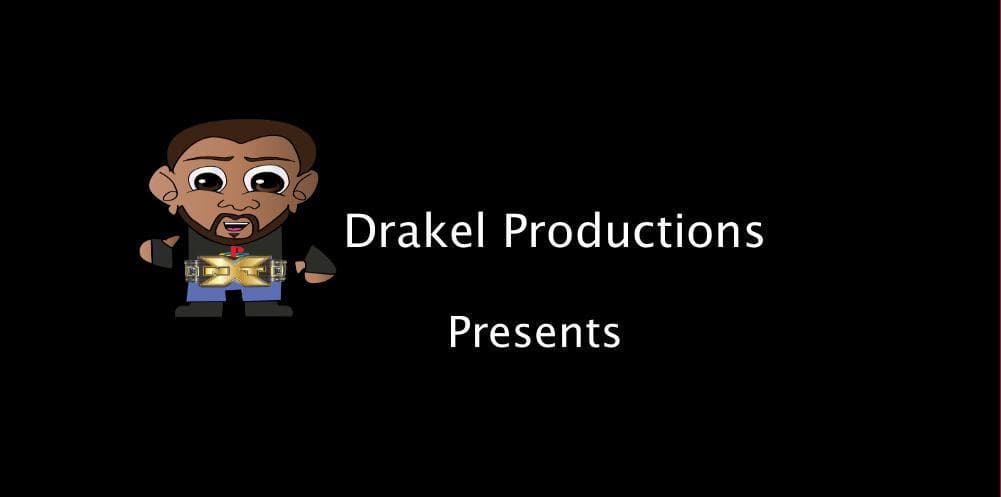 Drakel Productions

Presents